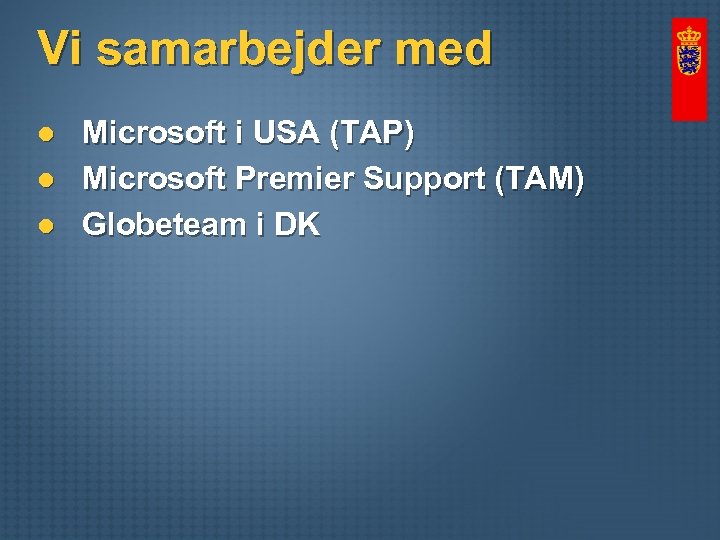 Vi samarbejder med

- Microsoft i USA (TAP)
- Microsoft Premier Support (TAM)
- Globeteam i DK